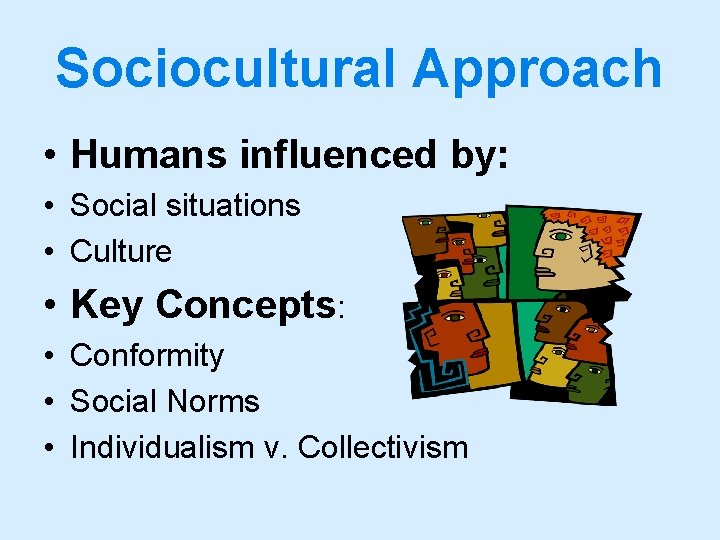 Sociocultural Approach

• Humans influenced by:
• Social situations
• Culture
• Key Concepts:
• Conformity
• Social Norms
• Individualism v. Collectivism